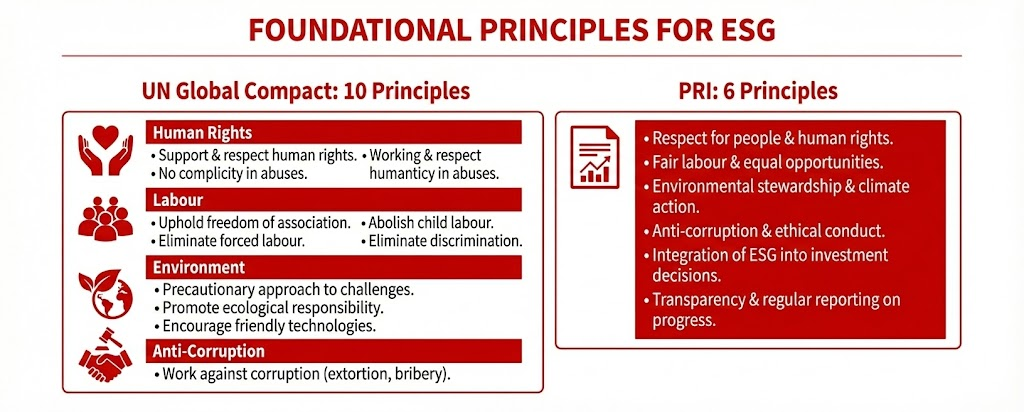 FOUNDATIONAL PRINCIPLES FOR ESG

UN Global Compact: 10 Principles

Human Rights
• Support & respect human rights.
• No complicity in abuses.
• Working & respect humanticy in abuses.

Labour
• Uphold freedom of association.
• Eliminate forced labour.
• Abolish child labour.
• Eliminate discrimination.

Environment
• Precautionary approach to challenges.
• Promote ecological responsibility.
• Encourage friendly technologies.

Anti-Corruption
• Work against corruption (extortion, bribery).

PRI: 6 Principles

• Respect for people & human rights.
• Fair labour & equal opportunities.
• Environmental stewardship & climate action.
• Anti-corruption & ethical conduct.
• Integration of ESG into investment decisions.
• Transparency & regular reporting on progress.